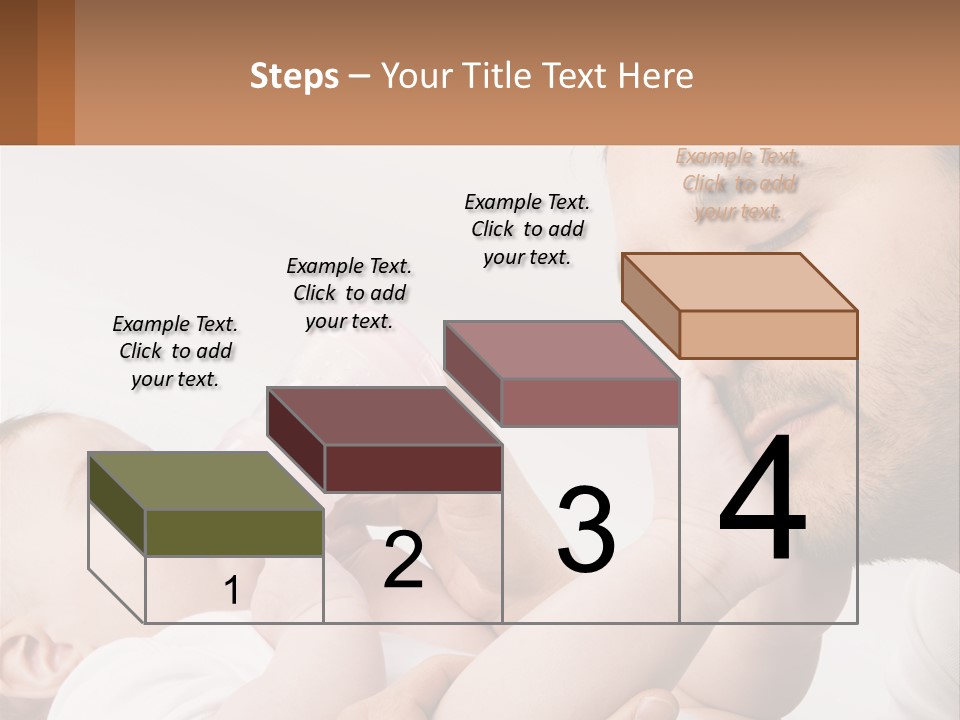 Steps – Your Title Text Here

Example Text. Click to add your text.

Example Text. Click to add your text.

Example Text. Click to add your text.

Example Text. Click to add your text.

1

2

3

4